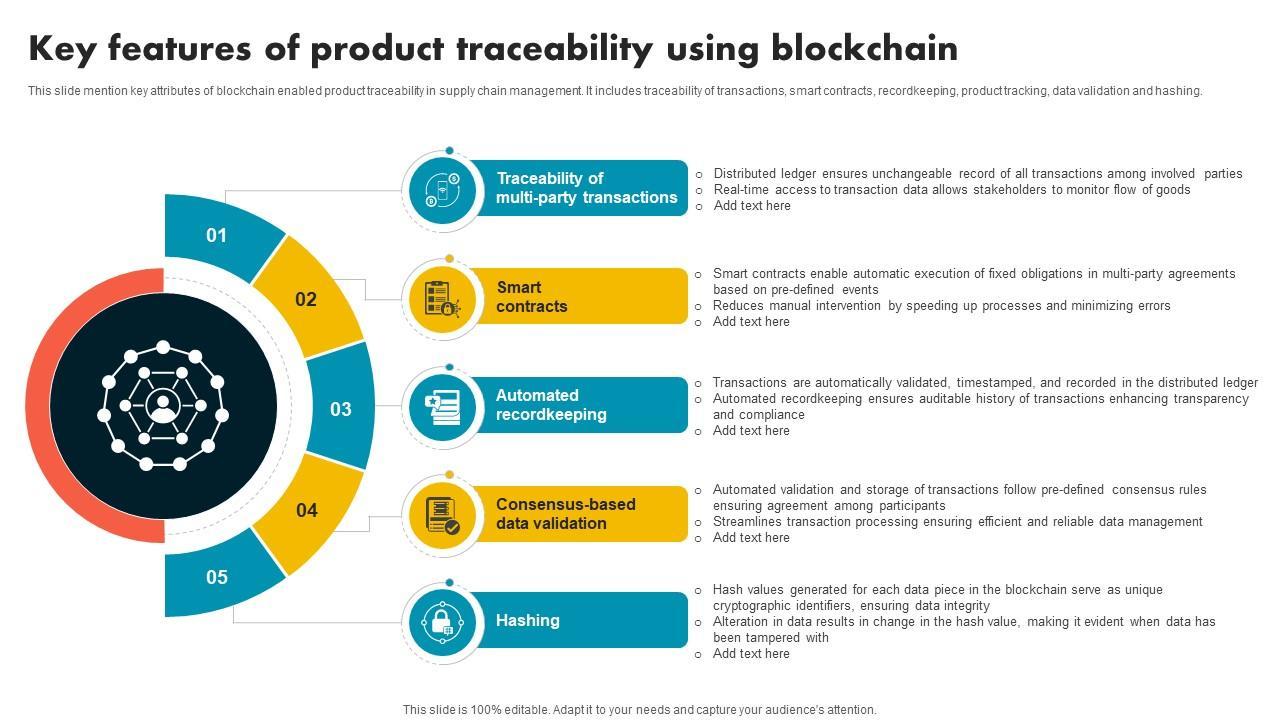 Key features of product traceability using blockchain

This slide mention key attributes of blockchain enabled product traceability in supply chain management. It includes traceability of transactions, smart contracts, recordkeeping, product tracking, data validation and hashing.

01

02

03

04

05

Traceability of multi-party transactions

o Distributed ledger ensures unchangeable record of all transactions among involved parties
o Real-time access to transaction data allows stakeholders to monitor flow of goods
o Add text here

Smart contracts

o Smart contracts enable automatic execution of fixed obligations in multi-party agreements based on pre-defined events
o Reduces manual intervention by speeding up processes and minimizing errors
o Add text here

Automated recordkeeping

o Transactions are automatically validated, timestamped, and recorded in the distributed ledger
o Automated recordkeeping ensures auditable history of transactions enhancing transparency and compliance
o Add text here

Consensus-based data validation

o Automated validation and storage of transactions follow pre-defined consensus rules ensuring agreement among participants
o Streamlines transaction processing ensuring efficient and reliable data management
o Add text here

Hashing

o Hash values generated for each data piece in the blockchain serve as unique cryptographic identifiers, ensuring data integrity
o Alteration in data results in change in the hash value, making it evident when data has been tampered with
o Add text here

This slide is 100% editable. Adapt it to your needs and capture your audience's attention.